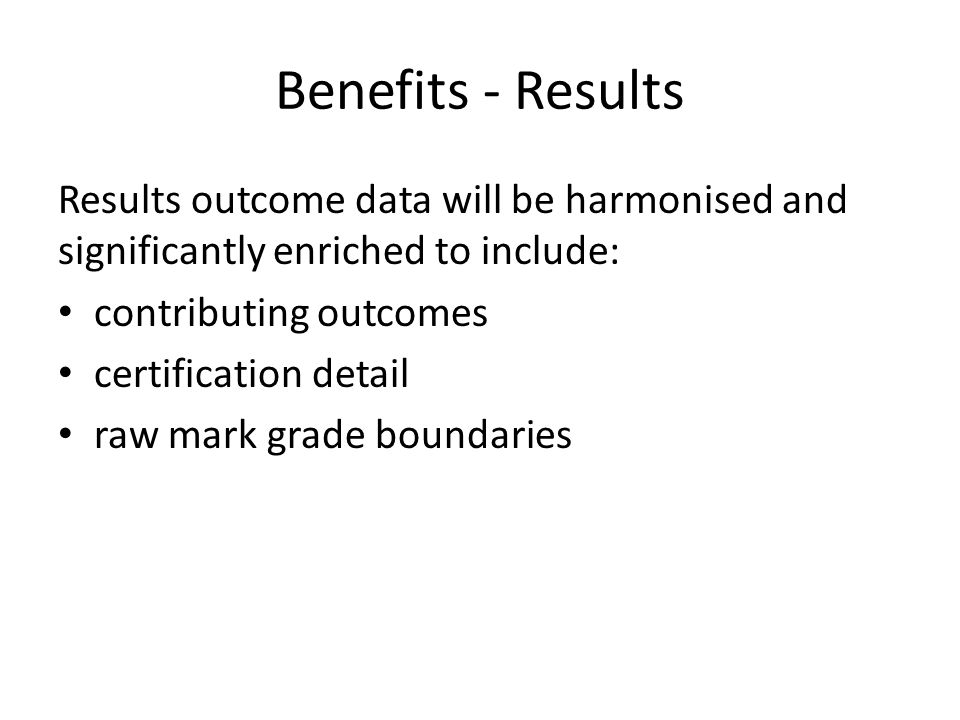 Benefits - Results

Results outcome data will be harmonised and significantly enriched to include:

• contributing outcomes
• certification detail
• raw mark grade boundaries